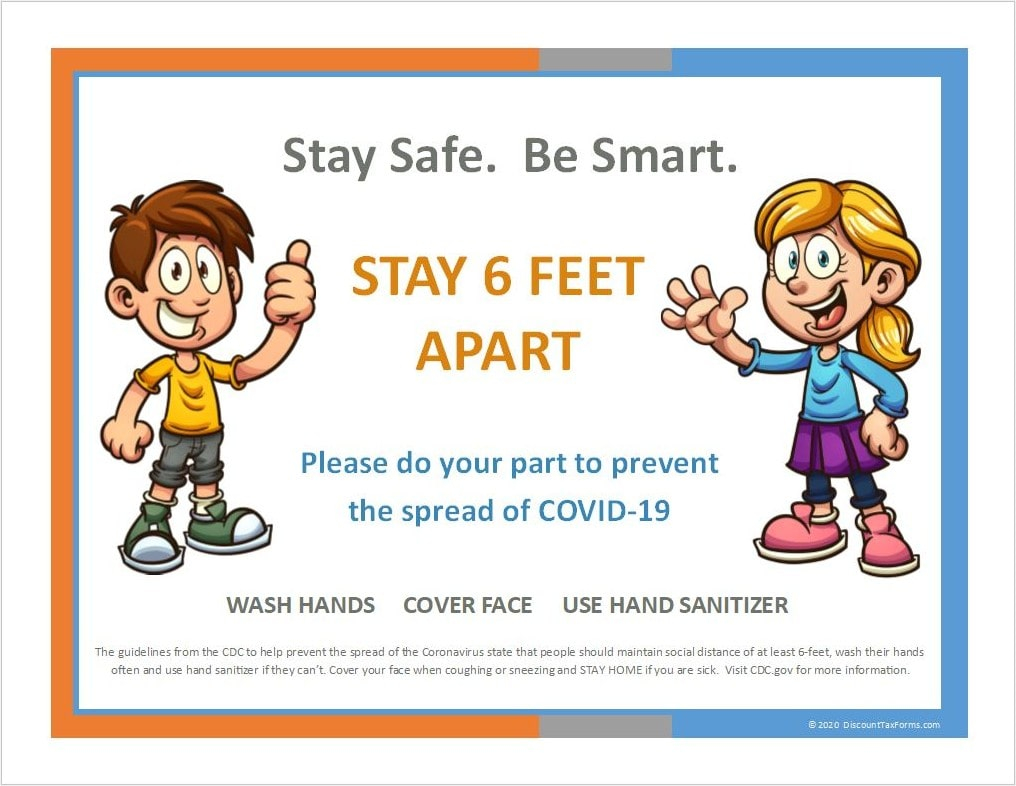 Stay Safe. Be Smart.

STAY 6 FEET APART

Please do your part to prevent the spread of COVID-19

WASH HANDS COVER FACE USE HAND SANITIZER

The guidelines from the CDC to help prevent the spread of the Coronavirus state that people should maintain social distance of at least 6-feet, wash their hands often and use hand sanitizer if they can't. Cover your face when coughing or sneezing and STAY HOME if you are sick. Visit CDC.gov for more information.

© 2020 DiscountTaxForms.com